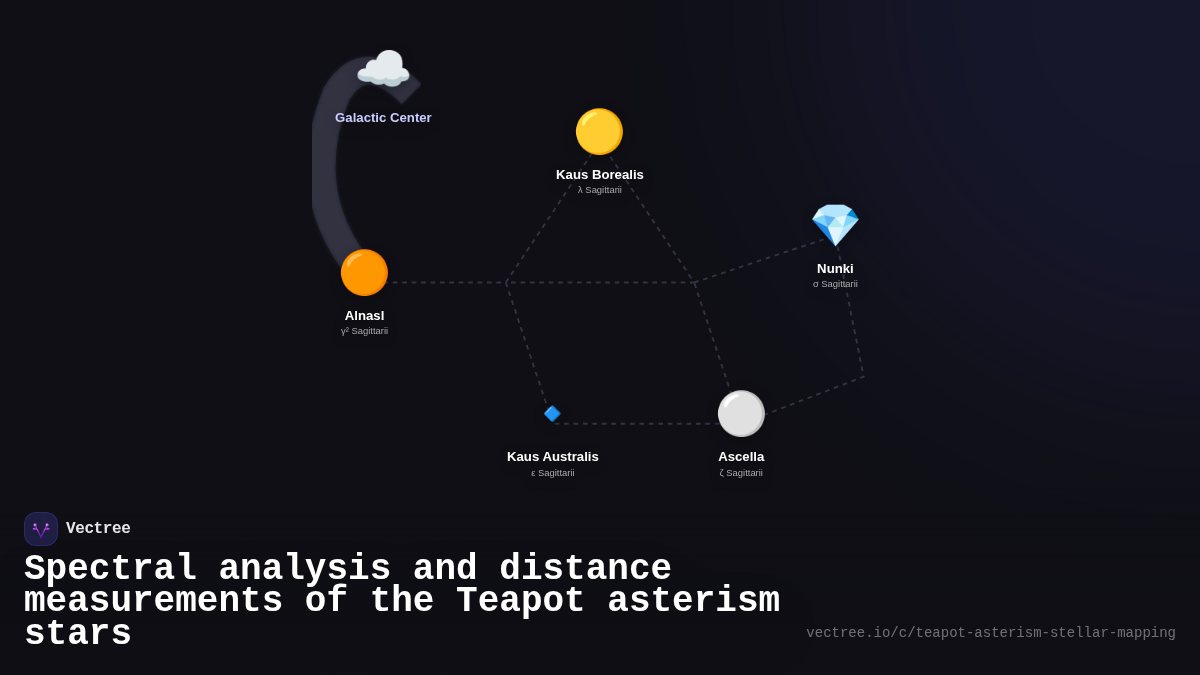 Galactic Center

Kaus Borealis
λ Sagittarii

Nunki
σ Sagittarii

Alnasl
γ² Sagittarii

Kaus Australis
ε Sagittarii

Ascella
ζ Sagittarii

Vectree

Spectral analysis and distance measurements of the Teapot asterism stars

vectree.io/c/teapot-asterism-stellar-mapping